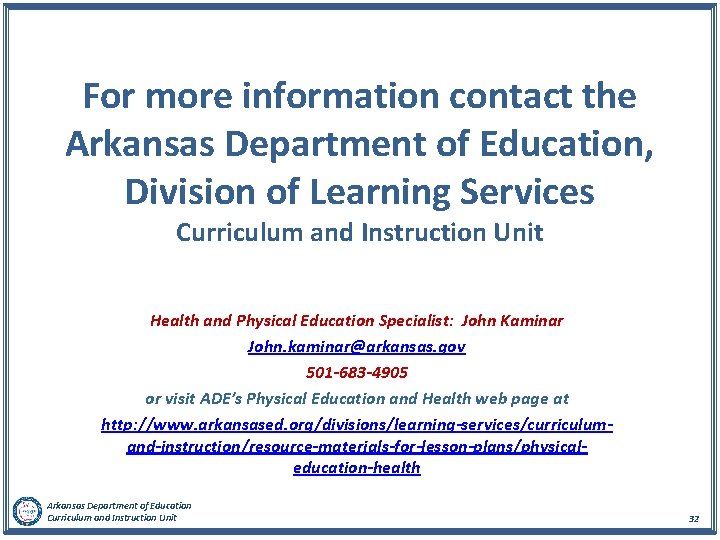 For more information contact the Arkansas Department of Education, Division of Learning Services

Curriculum and Instruction Unit

Health and Physical Education Specialist: John Kaminar

John.kaminar@arkansas.gov

501-683-4905

or visit ADE's Physical Education and Health web page at

http://www.arkansased.org/divisions/learning-services/curriculum-and-instruction/resource-materials-for-lesson-plans/physical-education-health

Arkansas Department of Education
Curriculum and Instruction Unit

32